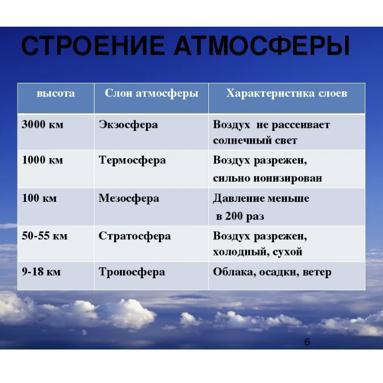 СТРОЕНИЕ АТМОСФЕРЫ

| высота | Слои атмосферы | Характеристика слоев |
|---|---|---|
| 3000 км | Экзосфера | Воздух не рассеивает солнечный свет |
| 1000 км | Термосфера | Воздух разрежен, сильно ионизирован |
| 100 км | Мезосфера | Давление меньше в 200 раз |
| 50-55 км | Стратосфера | Воздух разрежен, холодный, сухой |
| 9-18 км | Тропосфера | Облака, осадки, ветер |

6